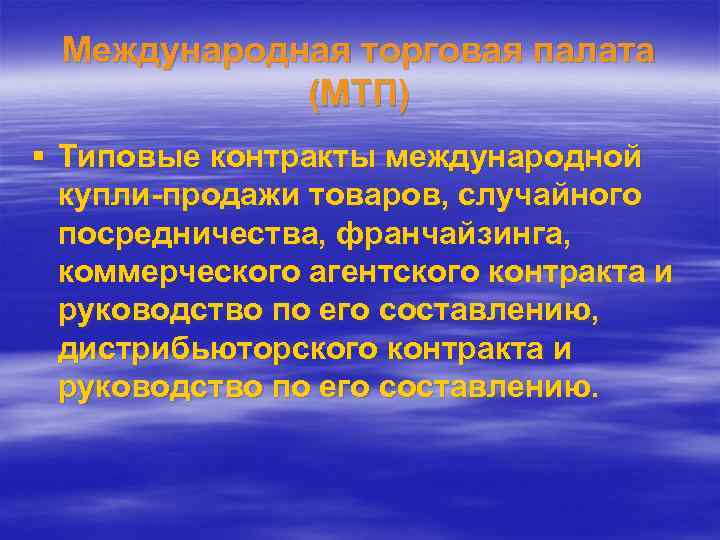 Международная торговая палата (МТП)

▪ Типовые контракты международной купли-продажи товаров, случайного посредничества, франчайзинга, коммерческого агентского контракта и руководство по его составлению, дистрибьюторского контракта и руководство по его составлению.